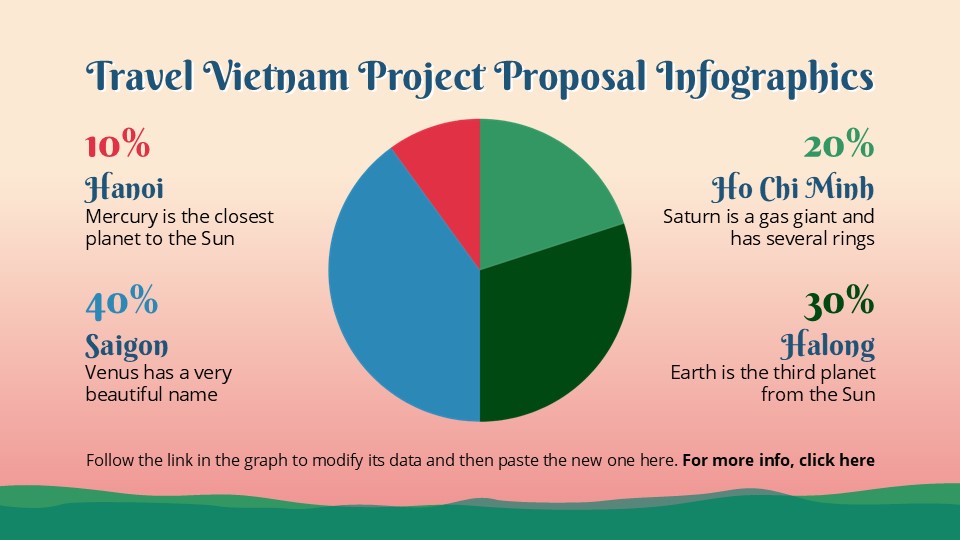 Travel Vietnam Project Proposal Infographics

10%

Hanoi

Mercury is the closest planet to the Sun

40%

Saigon

Venus has a very beautiful name

20%

Ho Chi Minh

Saturn is a gas giant and has several rings

30%

Halong

Earth is the third planet from the Sun

Follow the link in the graph to modify its data and then paste the new one here. For more info, click here